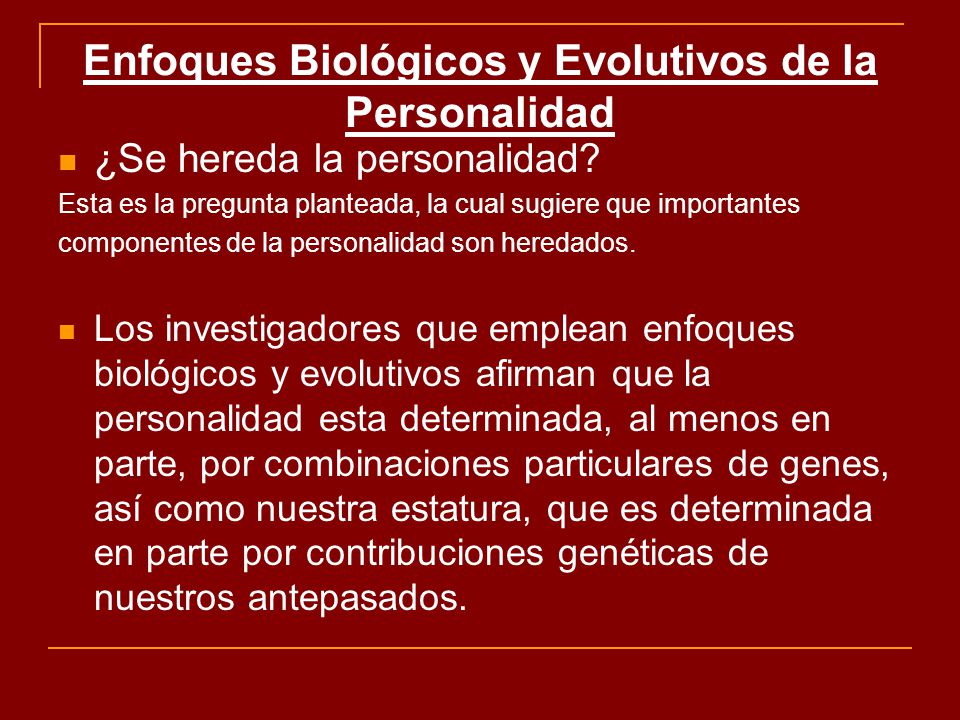 Enfoques Biológicos y Evolutivos de la Personalidad

¿Se hereda la personalidad?

Esta es la pregunta planteada, la cual sugiere que importantes componentes de la personalidad son heredados.

Los investigadores que emplean enfoques biológicos y evolutivos afirman que la personalidad esta determinada, al menos en parte, por combinaciones particulares de genes, así como nuestra estatura, que es determinada en parte por contribuciones genéticas de nuestros antepasados.